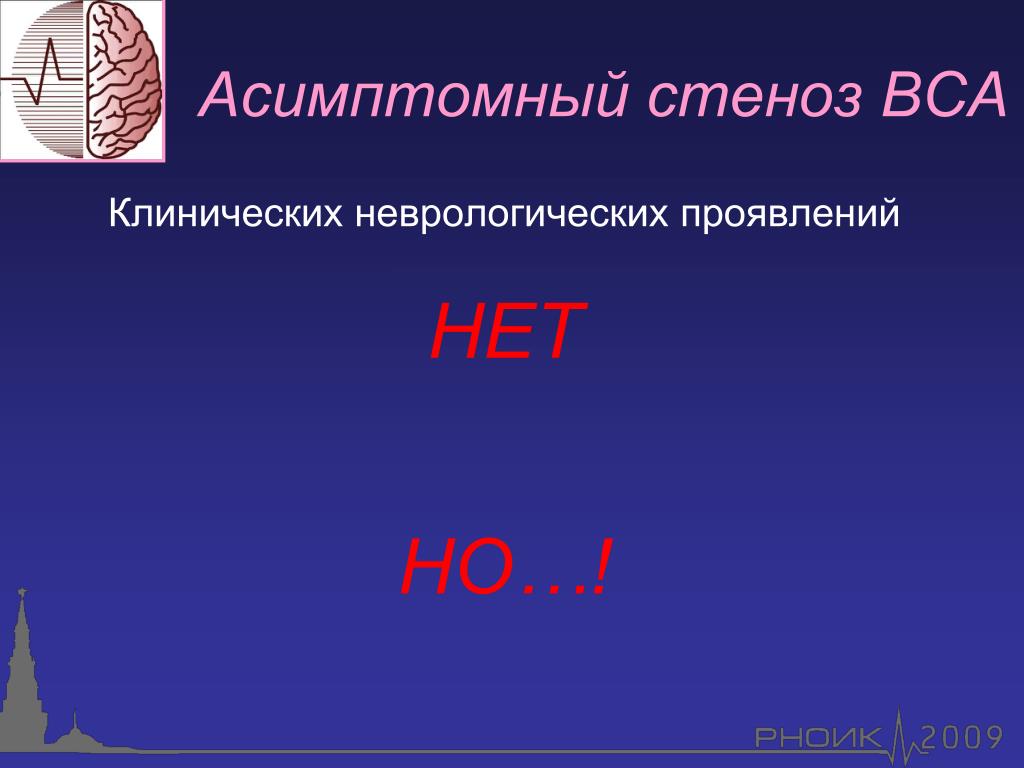 Асимптомный стеноз ВСА

Клинических неврологических проявлений

НЕТ

НО…!

РНОИК 2009